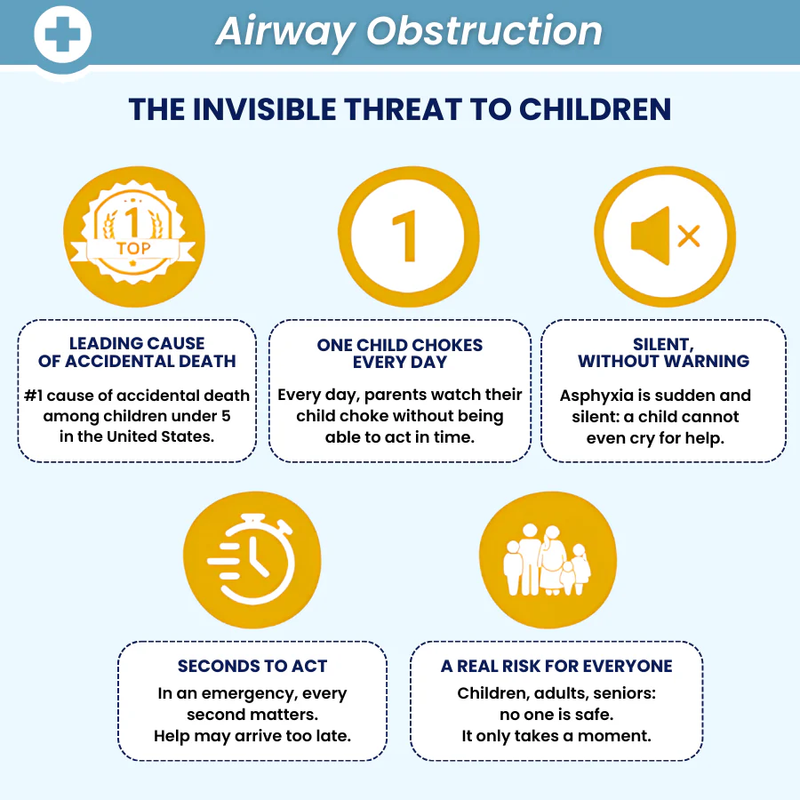 Airway Obstruction

THE INVISIBLE THREAT TO CHILDREN

1
TOP

1

LEADING CAUSE OF ACCIDENTAL DEATH

#1 cause of accidental death among children under 5 in the United States.

ONE CHILD CHOKES EVERY DAY

Every day, parents watch their child choke without being able to act in time.

SILENT, WITHOUT WARNING

Asphyxia is sudden and silent: a child cannot even cry for help.

SECONDS TO ACT

In an emergency, every second matters.
Help may arrive too late.

A REAL RISK FOR EVERYONE

Children, adults, seniors: no one is safe.
It only takes a moment.